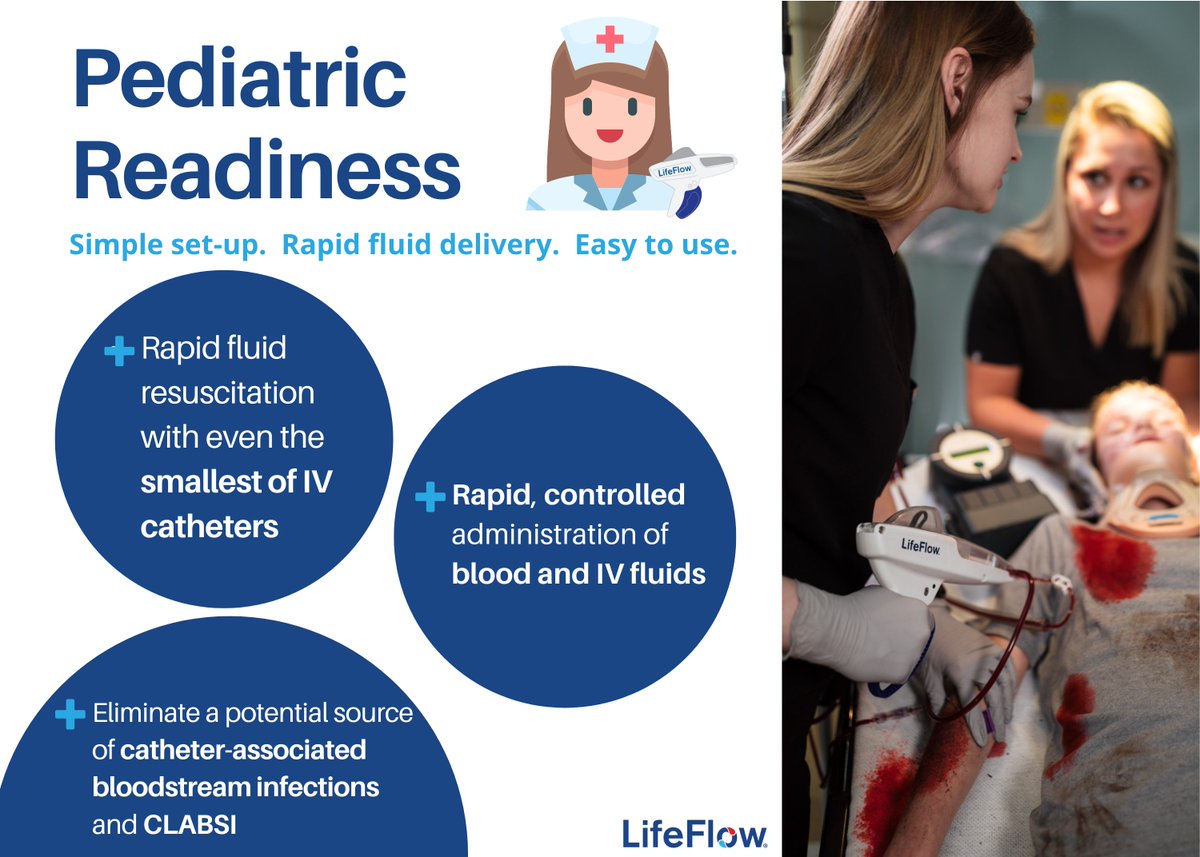 Pediatric Readiness

LifeFlow

Simple set-up. Rapid fluid delivery. Easy to use.

Rapid fluid resuscitation with even the smallest of IV catheters

Rapid, controlled administration of blood and IV fluids

Eliminate a potential source of catheter-associated bloodstream infections and CLABSI

LifeFlow

LifeFlow